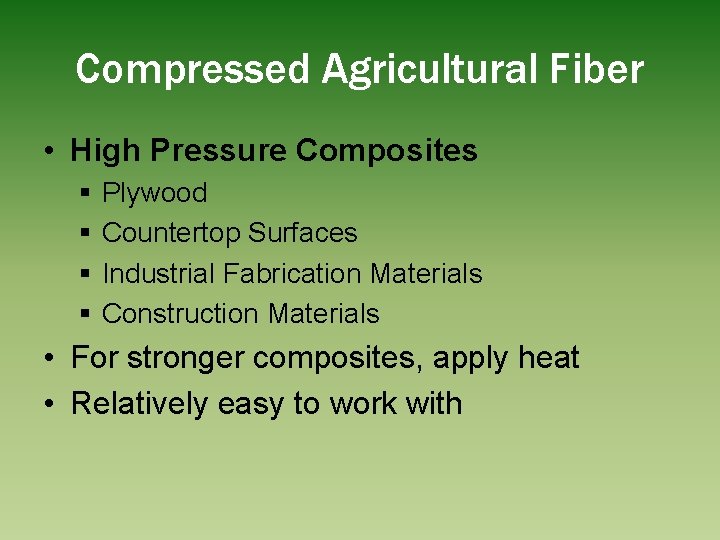 Compressed Agricultural Fiber

• High Pressure Composites
▪ Plywood
▪ Countertop Surfaces
▪ Industrial Fabrication Materials
▪ Construction Materials
• For stronger composites, apply heat
• Relatively easy to work with